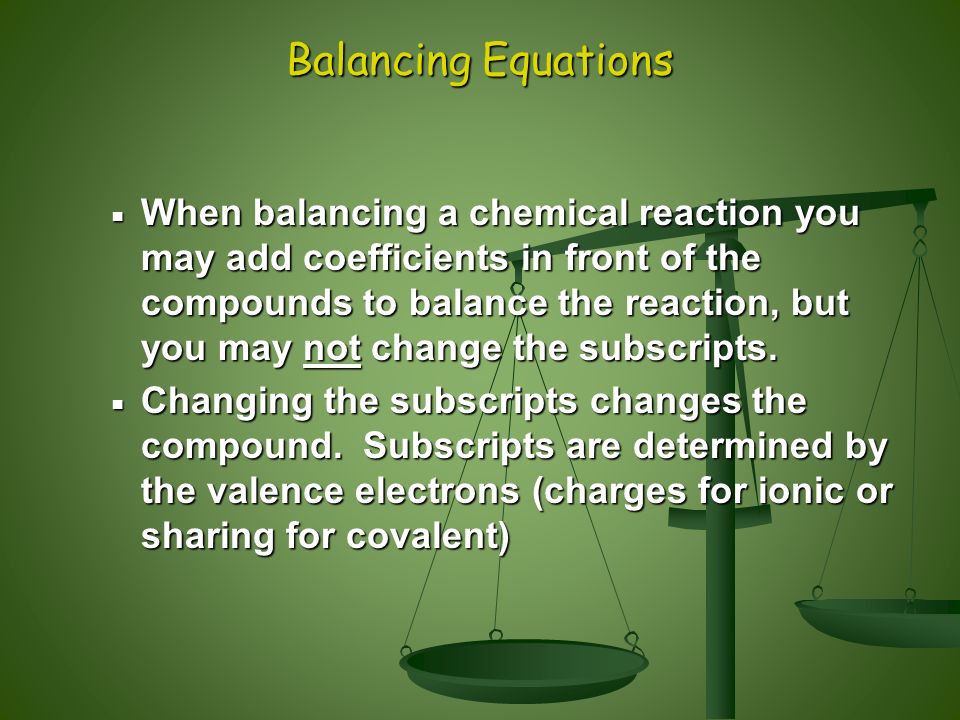 Balancing Equations

▪ When balancing a chemical reaction you may add coefficients in front of the compounds to balance the reaction, but you may not change the subscripts.

▪ Changing the subscripts changes the compound.  Subscripts are determined by the valence electrons (charges for ionic or sharing for covalent)